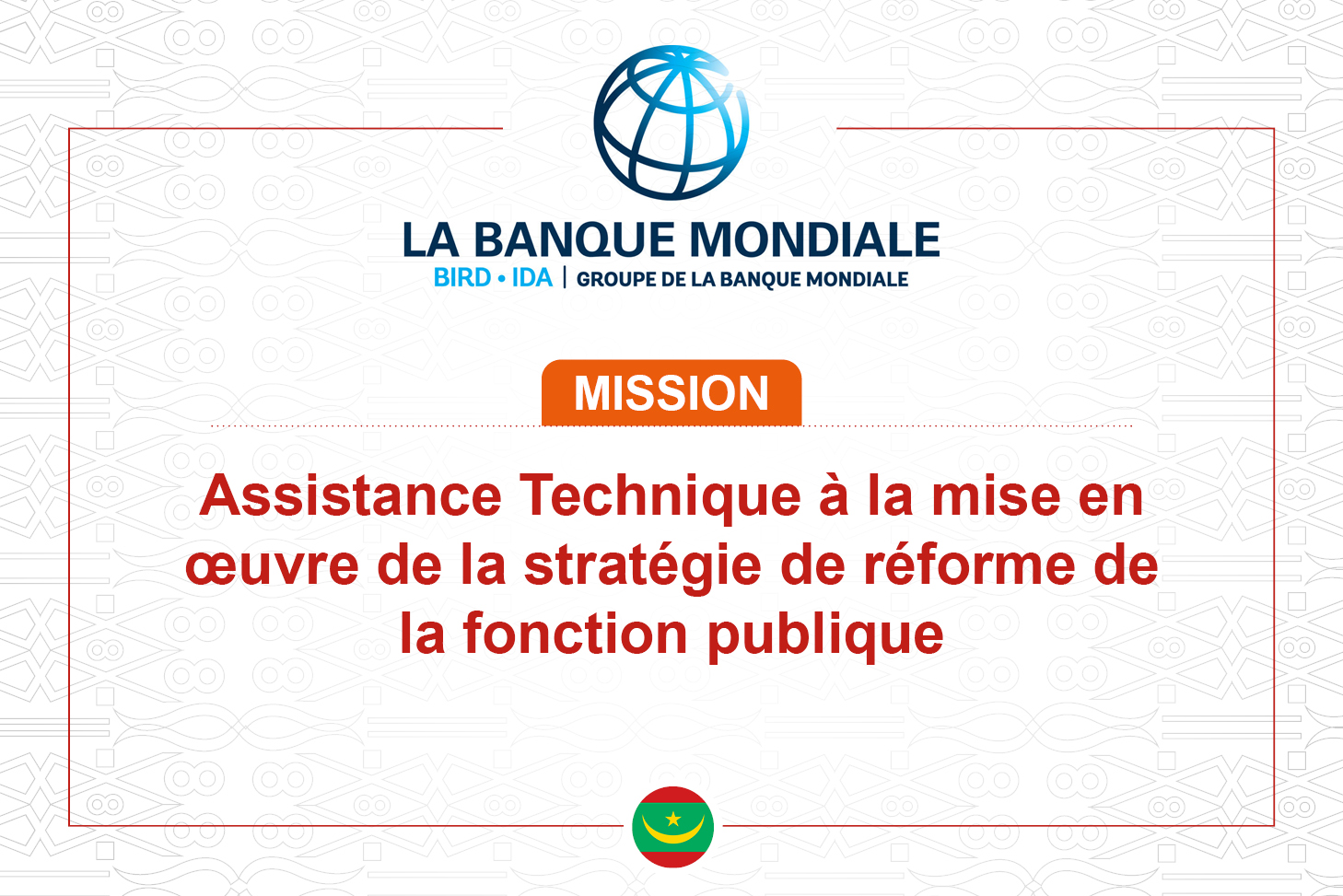 LA BANQUE MONDIALE
BIRD • IDA | GROUPE DE LA BANQUE MONDIALE

MISSION

Assistance Technique à la mise en œuvre de la stratégie de réforme de la fonction publique